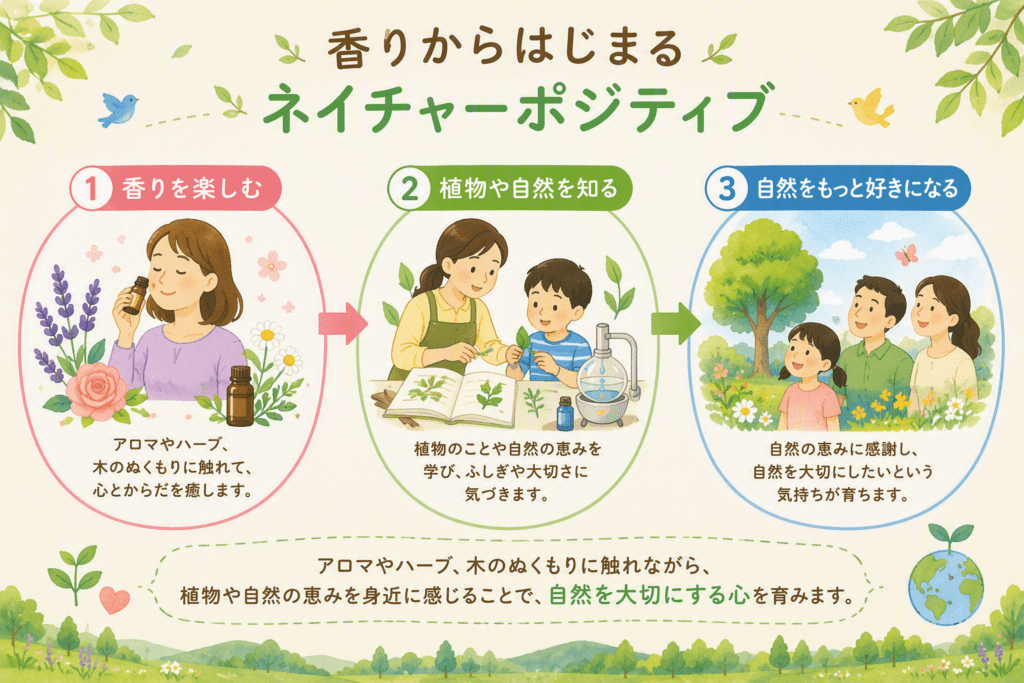 香りからはじまる
ネイチャーポジティブ

1 香りを楽しむ

アロマやハーブ、木のぬくもりに触れて、心とからだを癒します。

2 植物や自然を知る

植物のことや自然の恵みを学び、ふしぎや大切さに気づきます。

3 自然をもっと好きになる

自然の恵みに感謝し、自然を大切にしたいという気持ちが育ちます。

アロマやハーブ、木のぬくもりに触れながら、植物や自然の恵みを身近に感じることで、自然を大切にする心を育みます。